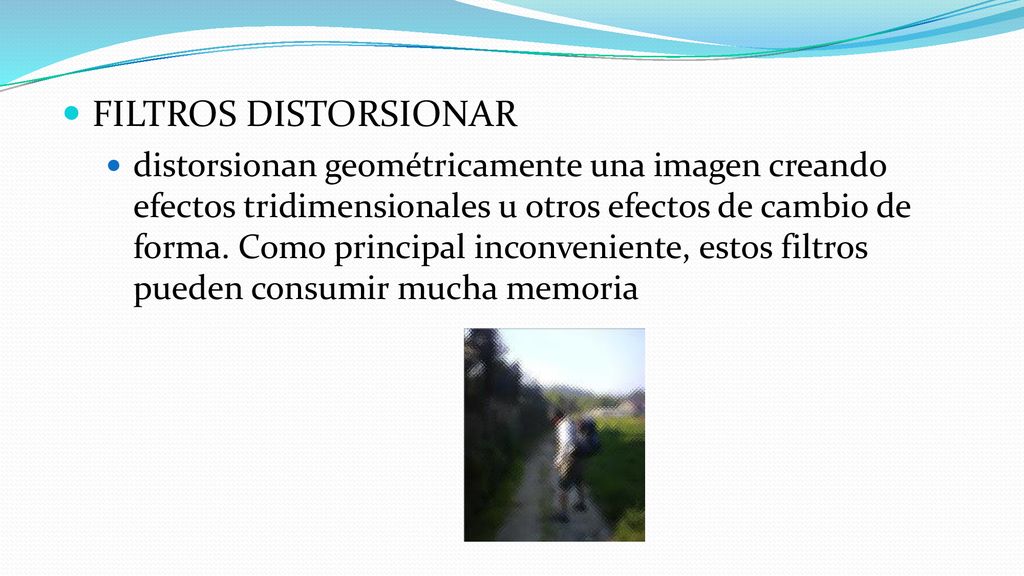 FILTROS DISTORSIONAR

distorsionan geométricamente una imagen creando efectos tridimensionales u otros efectos de cambio de forma. Como principal inconveniente, estos filtros pueden consumir mucha memoria